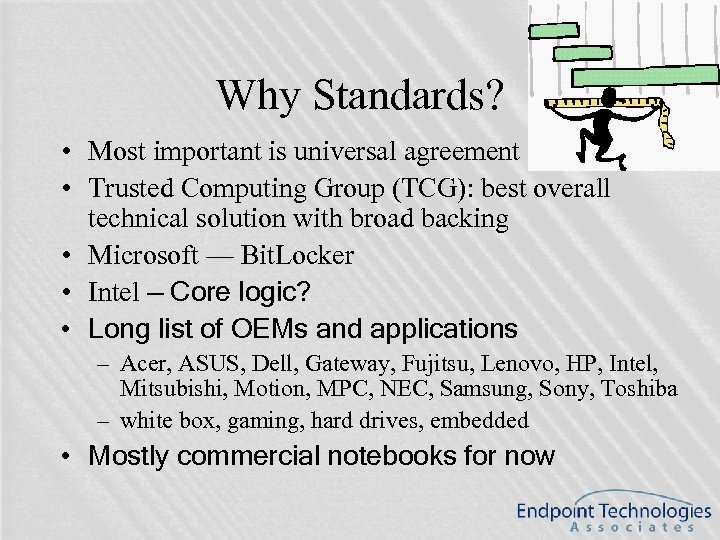 Why Standards?

• Most important is universal agreement
• Trusted Computing Group (TCG): best overall technical solution with broad backing
• Microsoft — BitLocker
• Intel – Core logic?
• Long list of OEMs and applications
  – Acer, ASUS, Dell, Gateway, Fujitsu, Lenovo, HP, Intel, Mitsubishi, Motion, MPC, NEC, Samsung, Sony, Toshiba
  – white box, gaming, hard drives, embedded
• Mostly commercial notebooks for now

Endpoint Technologies
Associates